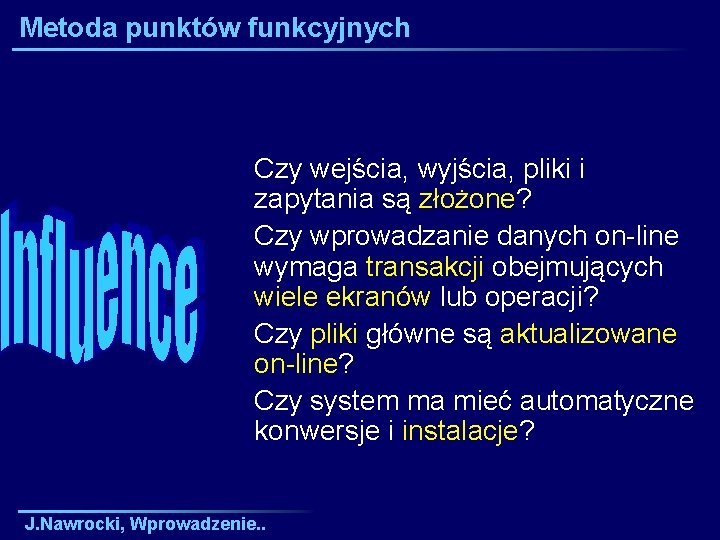 Metoda punktów funkcyjnych

Influence

Czy wejścia, wyjścia, pliki i zapytania są złożone?

Czy wprowadzanie danych on-line wymaga transakcji obejmujących wiele ekranów lub operacji?

Czy pliki główne są aktualizowane on-line?

Czy system ma mieć automatyczne konwersje i instalacje?

J.Nawrocki, Wprowadzenie..